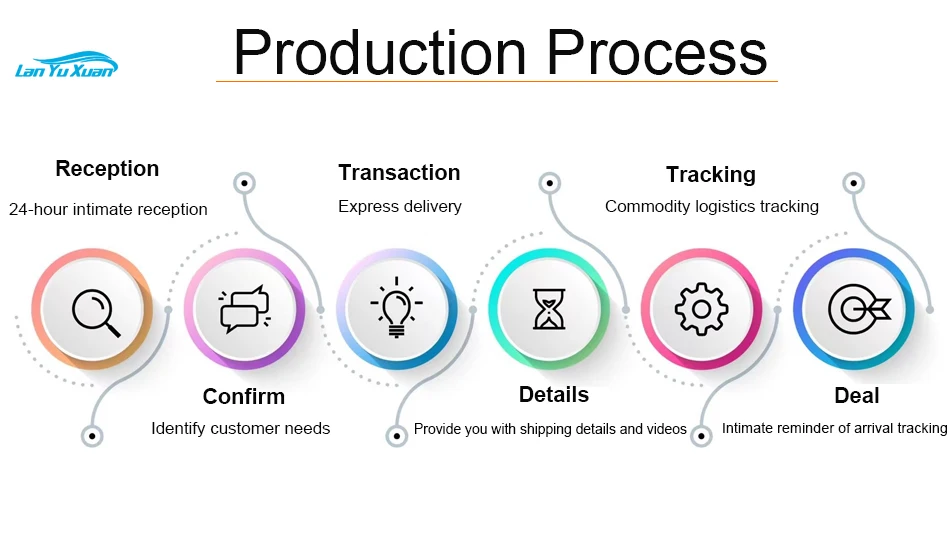 Lan Yu Xuan

Production Process

Reception
24-hour intimate reception

Transaction
Express delivery

Tracking
Commodity logistics tracking

Confirm
Identify customer needs

Details
Provide you with shipping details and videos

Deal
Intimate reminder of arrival tracking